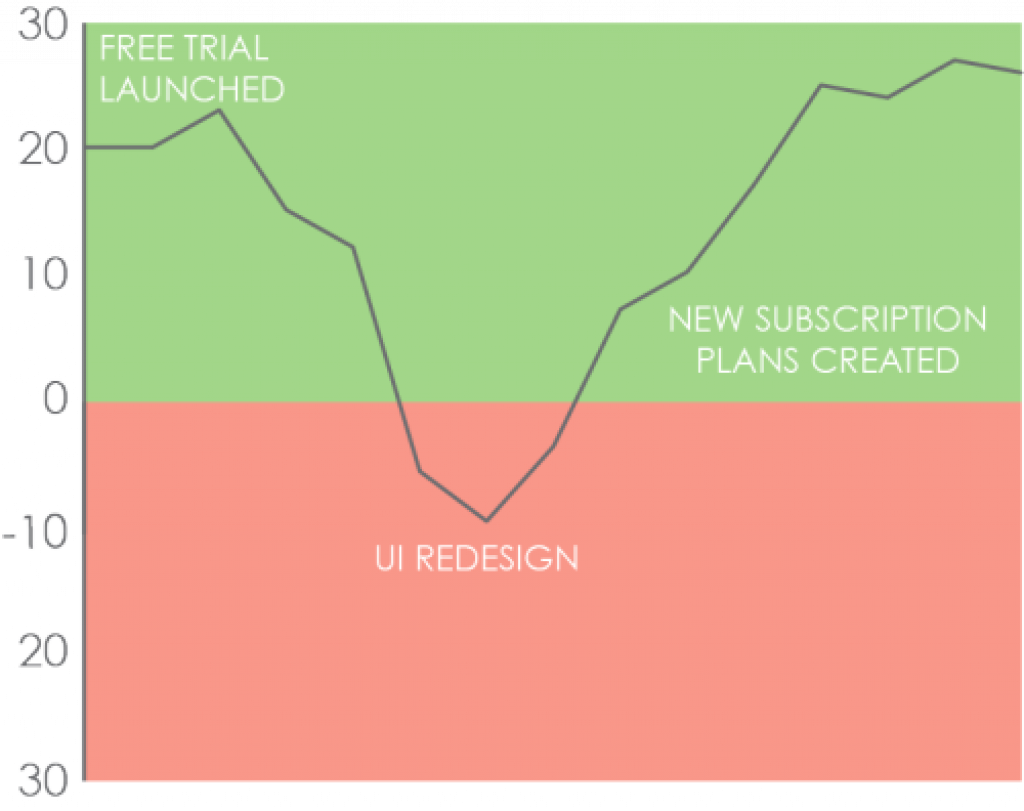 30

20

10

0

-10

20

30

FREE TRIAL LAUNCHED

NEW SUBSCRIPTION PLANS CREATED

UI REDESIGN